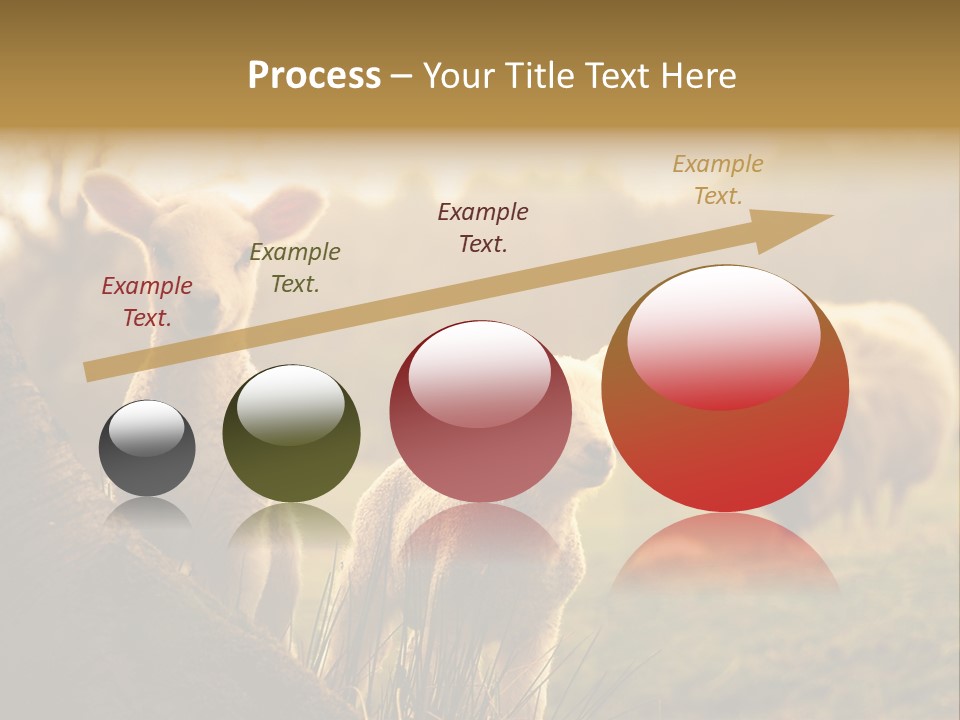 Process – Your Title Text Here

Example Text.

Example Text.

Example Text.

Example Text.